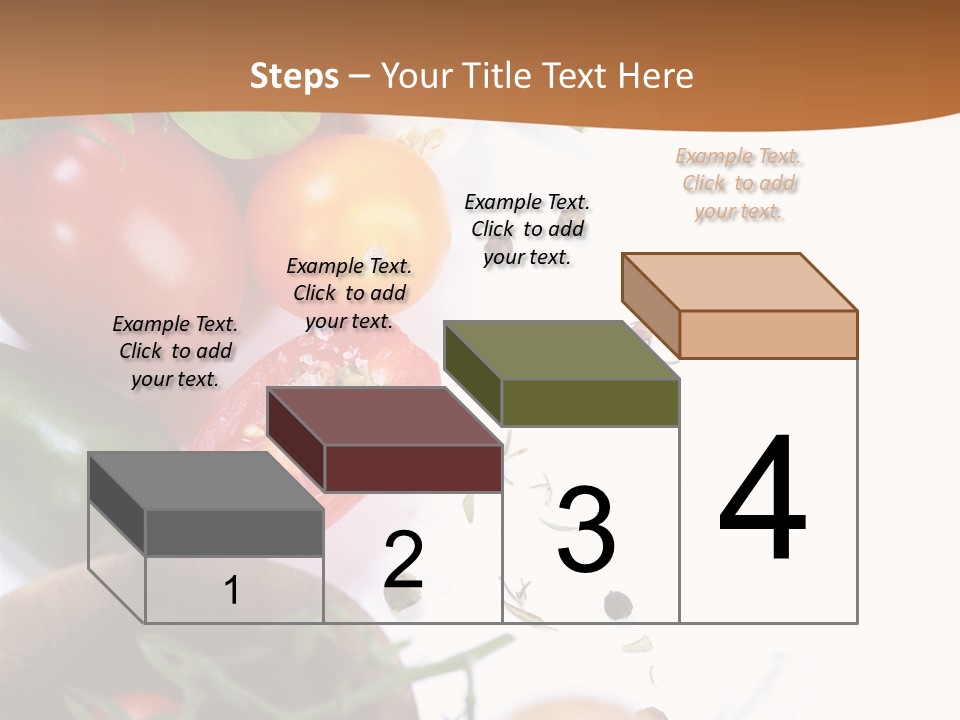 Steps – Your Title Text Here

Example Text. Click to add your text.

Example Text. Click to add your text.

Example Text. Click to add your text.

Example Text. Click to add your text.

1

2

3

4